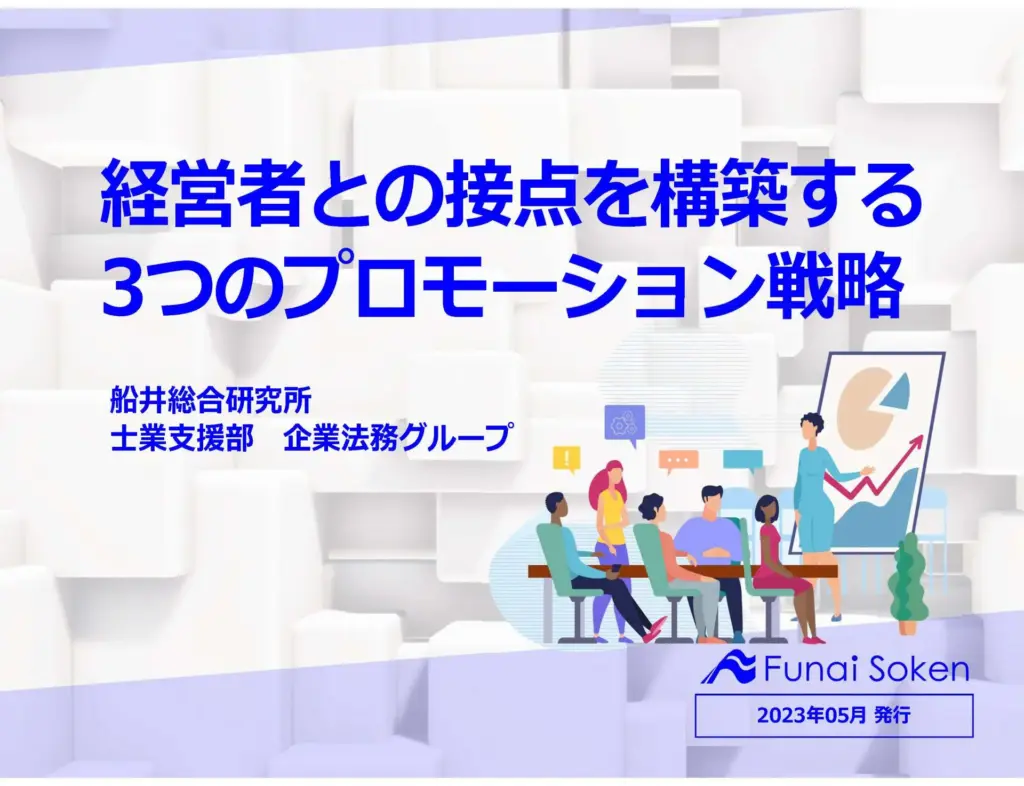 経営者との接点を構築する
3つのプロモーション戦略

船井総合研究所
士業支援部　企業法務グループ

Funai Soken

2023年05月 発行